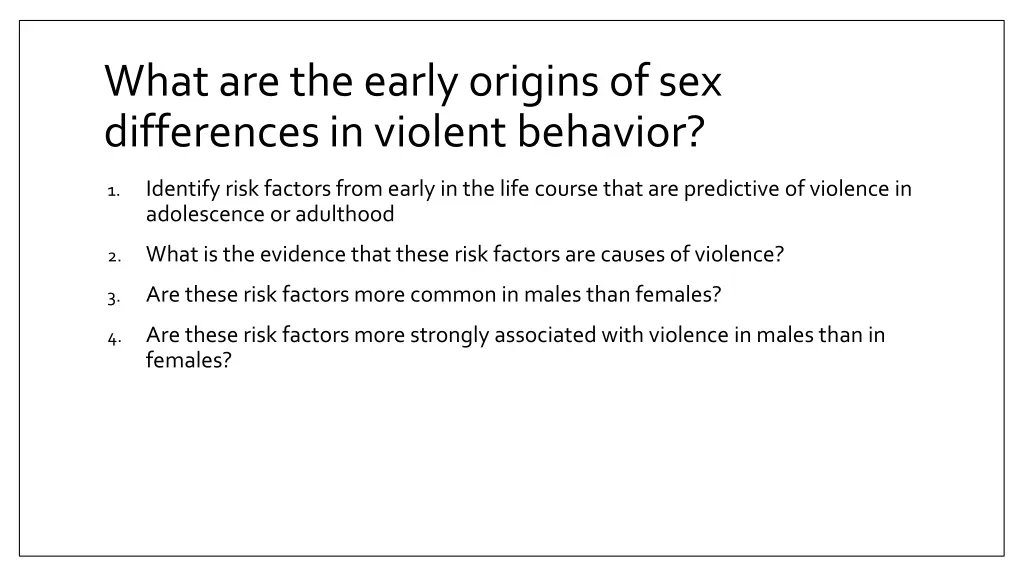 What are the early origins of sex differences in violent behavior?

1. Identify risk factors from early in the life course that are predictive of violence in adolescence or adulthood

2. What is the evidence that these risk factors are causes of violence?

3. Are these risk factors more common in males than females?

4. Are these risk factors more strongly associated with violence in males than in females?